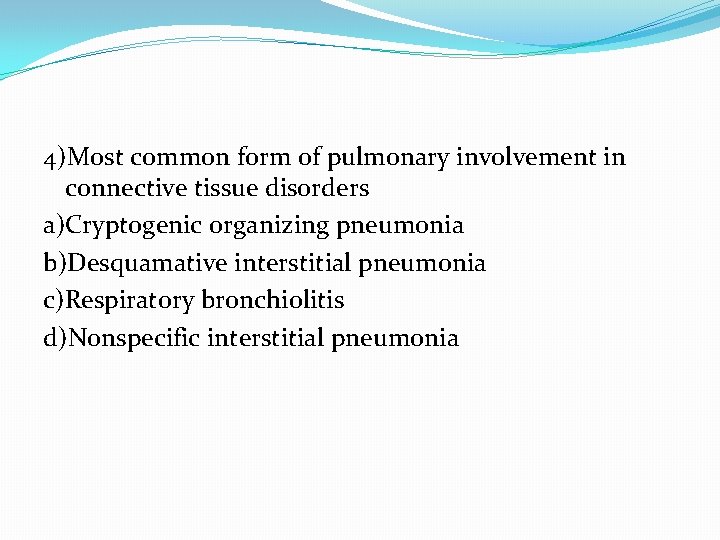 4)Most common form of pulmonary involvement in connective tissue disorders

a)Cryptogenic organizing pneumonia

b)Desquamative interstitial pneumonia

c)Respiratory bronchiolitis

d)Nonspecific interstitial pneumonia